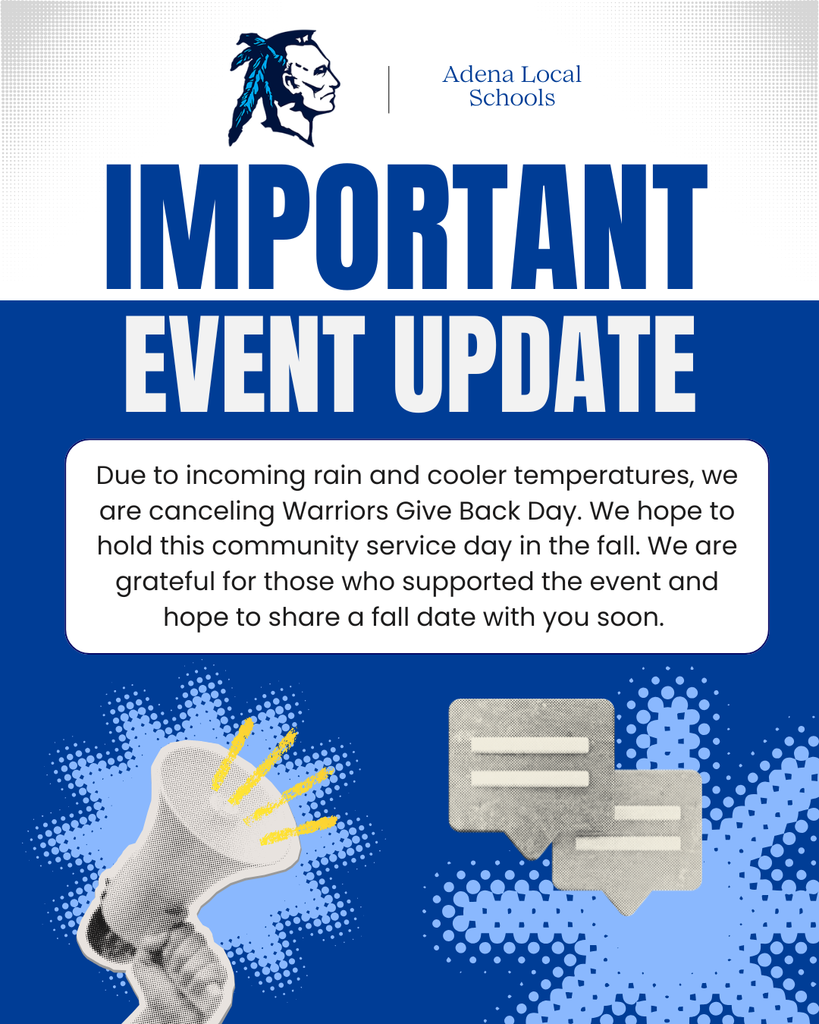 Adena Local Schools

IMPORTANT
EVENT UPDATE

Due to incoming rain and cooler temperatures, we are canceling Warriors Give Back Day. We hope to hold this community service day in the fall. We are grateful for those who supported the event and hope to share a fall date with you soon.